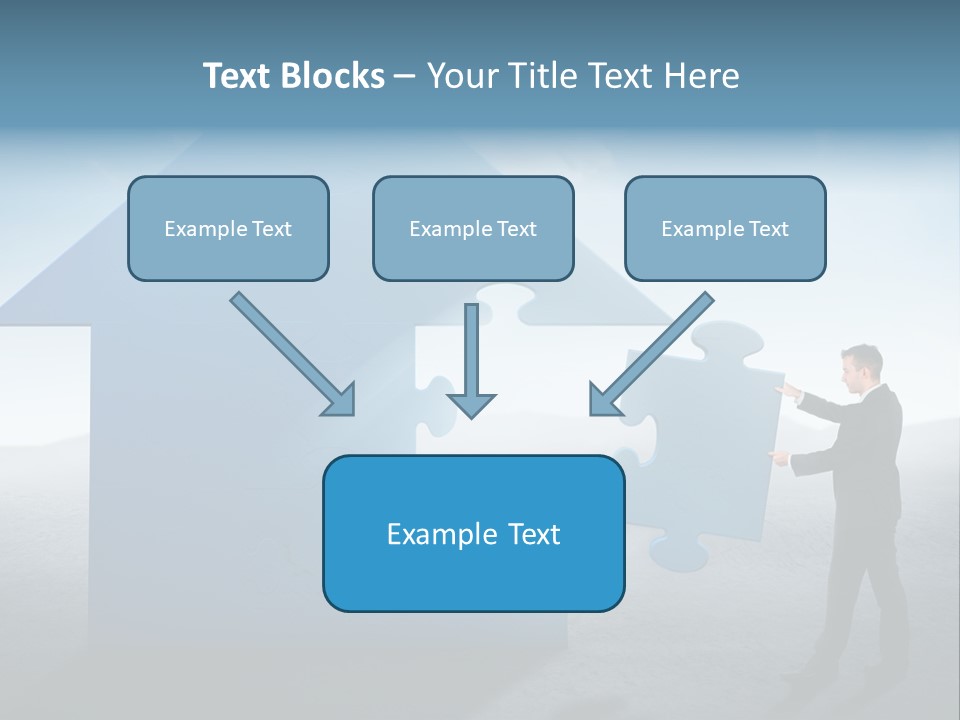 Text Blocks – Your Title Text Here

Example Text

Example Text

Example Text

Example Text